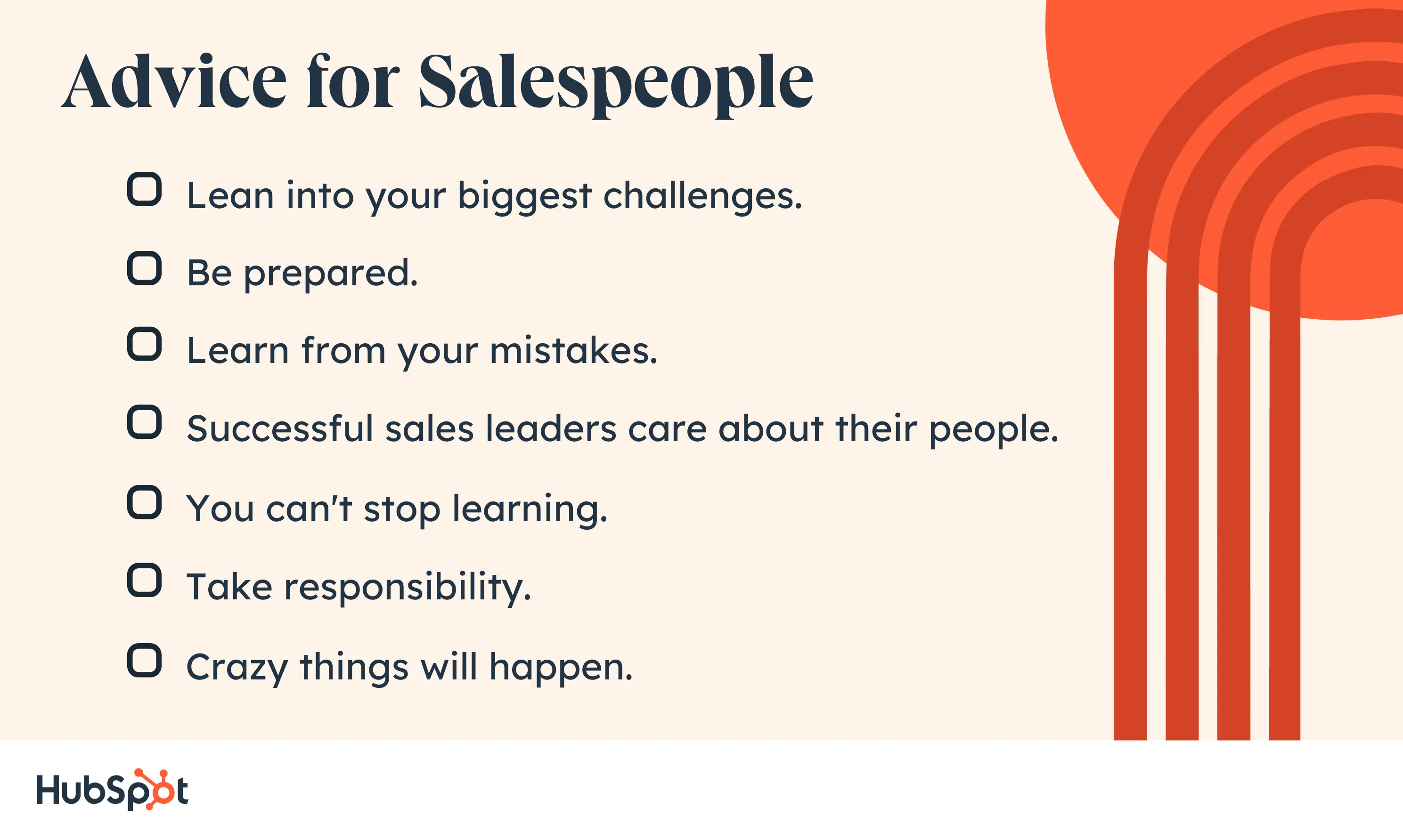 Advice for Salespeople

Lean into your biggest challenges.

Be prepared.

Learn from your mistakes.

Successful sales leaders care about their people.

You can't stop learning.

Take responsibility.

Crazy things will happen.

HubSpot